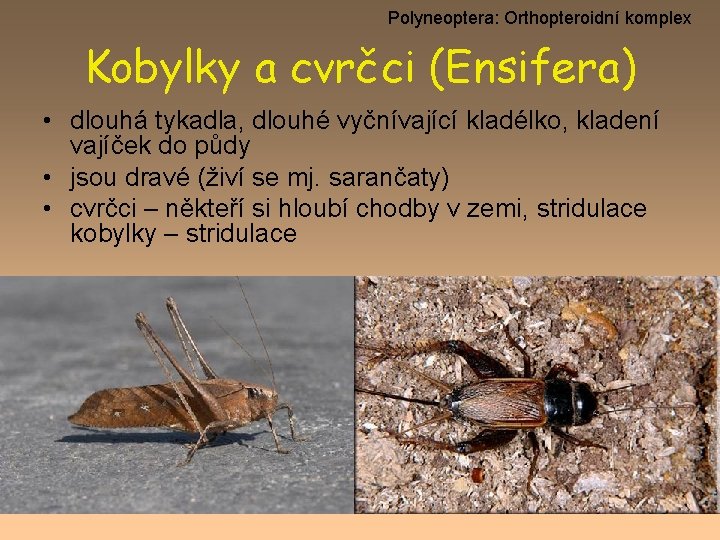 Polyneoptera: Orthopteroidní komplex

Kobylky a cvrčci (Ensifera)

• dlouhá tykadla, dlouhé vyčnívající kladélko, kladení vajíček do půdy
• jsou dravé (živí se mj. sarančaty)
• cvrčci – někteří si hloubí chodby v zemi, stridulace kobylky – stridulace